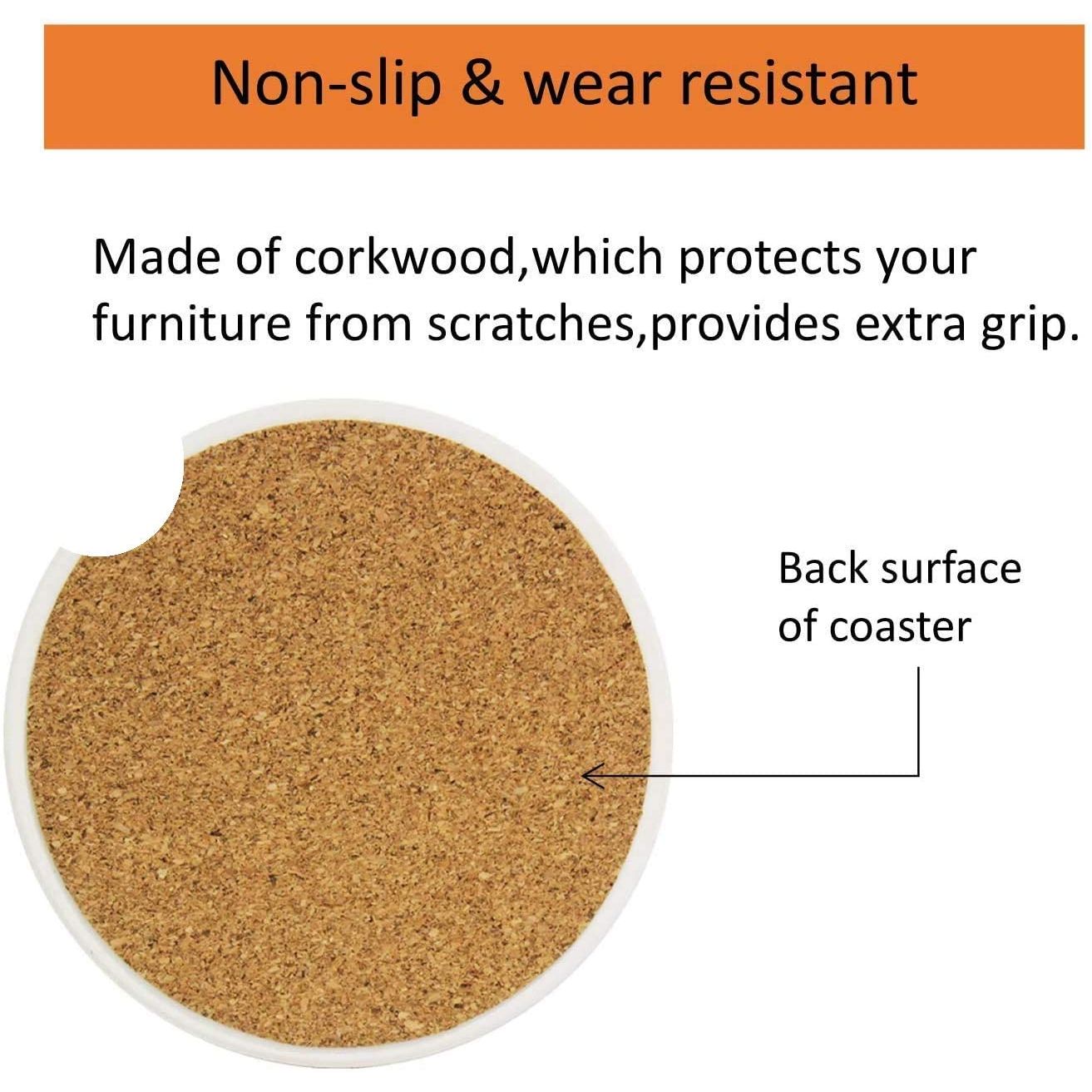 Non-slip & wear resistant

Made of corkwood,which protects your furniture from scratches,provides extra grip.

Back surface of coaster